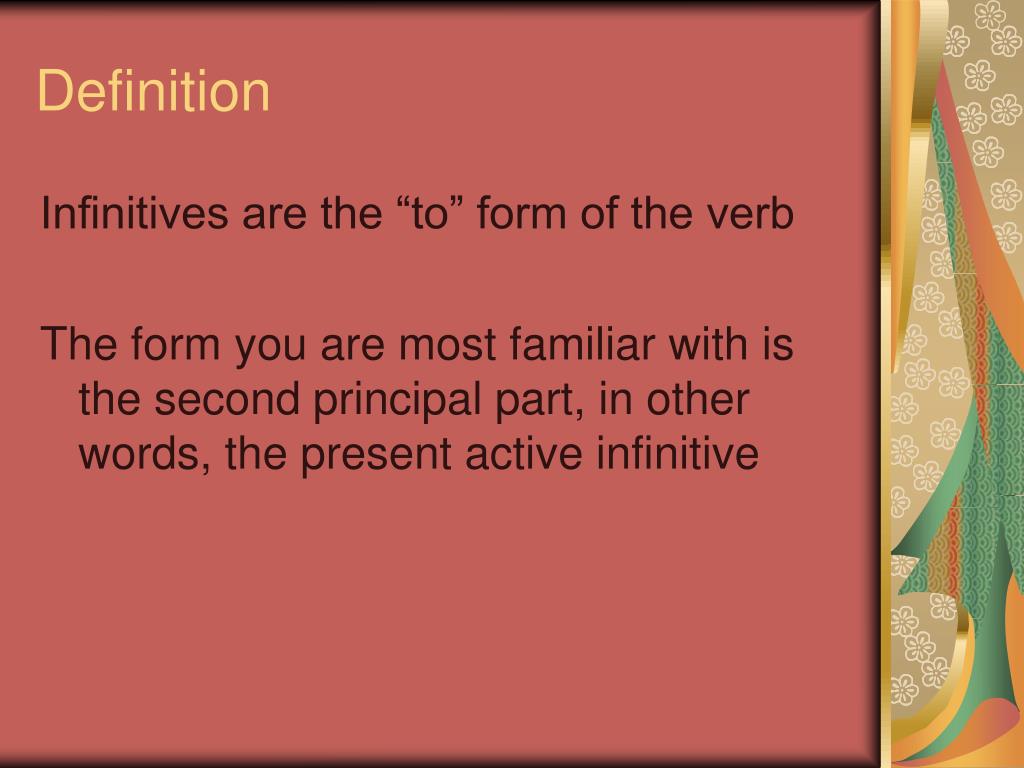 Definition

Infinitives are the “to” form of the verb

The form you are most familiar with is the second principal part, in other words, the present active infinitive